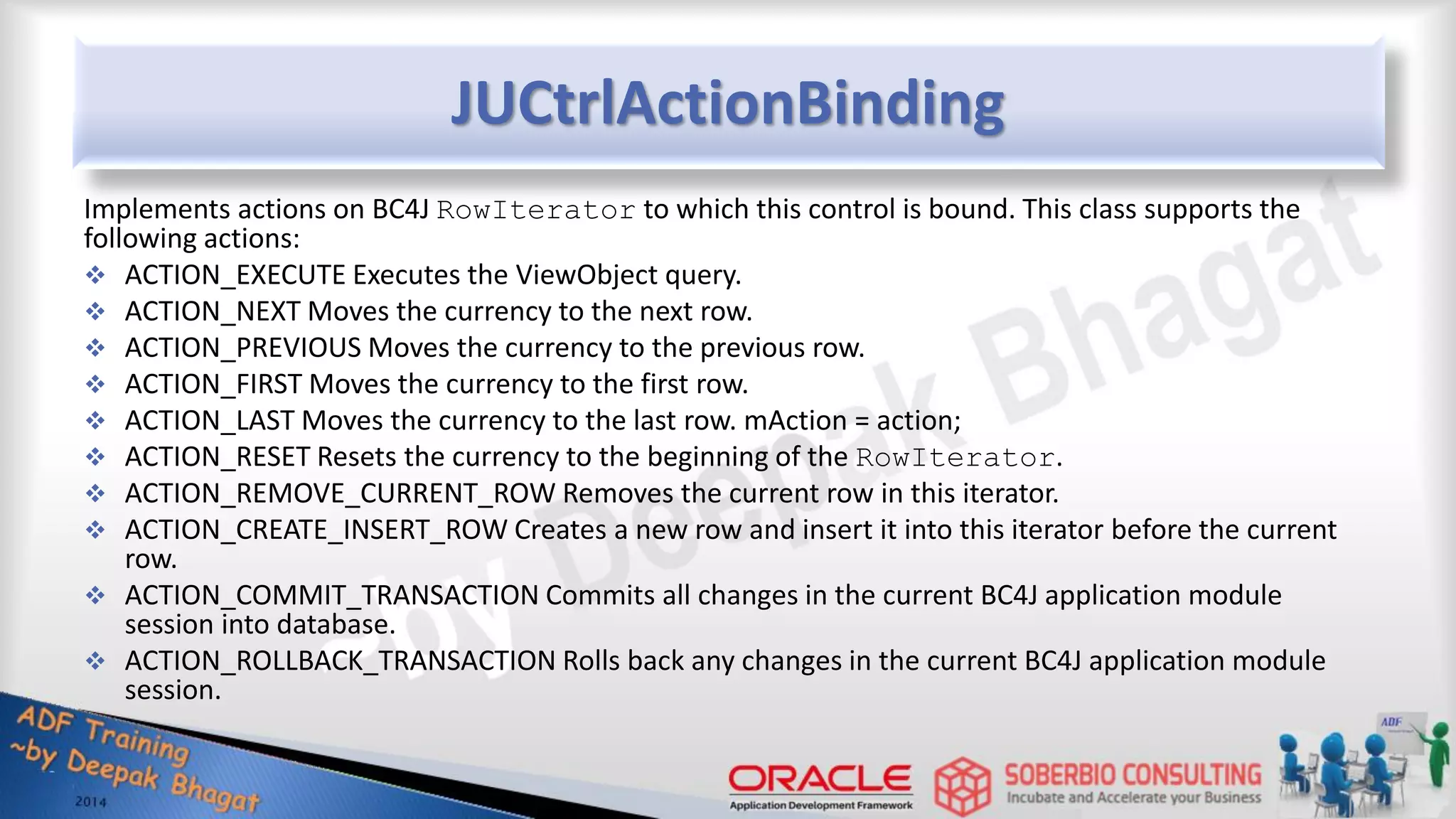 JUCtrlActionBinding

Implements actions on BC4J RowIterator to which this control is bound. This class supports the following actions:

❖ ACTION_EXECUTE Executes the ViewObject query.
❖ ACTION_NEXT Moves the currency to the next row.
❖ ACTION_PREVIOUS Moves the currency to the previous row.
❖ ACTION_FIRST Moves the currency to the first row.
❖ ACTION_LAST Moves the currency to the last row. mAction = action;
❖ ACTION_RESET Resets the currency to the beginning of the RowIterator.
❖ ACTION_REMOVE_CURRENT_ROW Removes the current row in this iterator.
❖ ACTION_CREATE_INSERT_ROW Creates a new row and insert it into this iterator before the current row.
❖ ACTION_COMMIT_TRANSACTION Commits all changes in the current BC4J application module session into database.
❖ ACTION_ROLLBACK_TRANSACTION Rolls back any changes in the current BC4J application module session.

~by Deepak Bhagat

ADF Training
~by Deepak Bhagat
2014

ORACLE
Application Development Framework

SOBERBIO CONSULTING
Incubate and Accelerate your Business

ADF